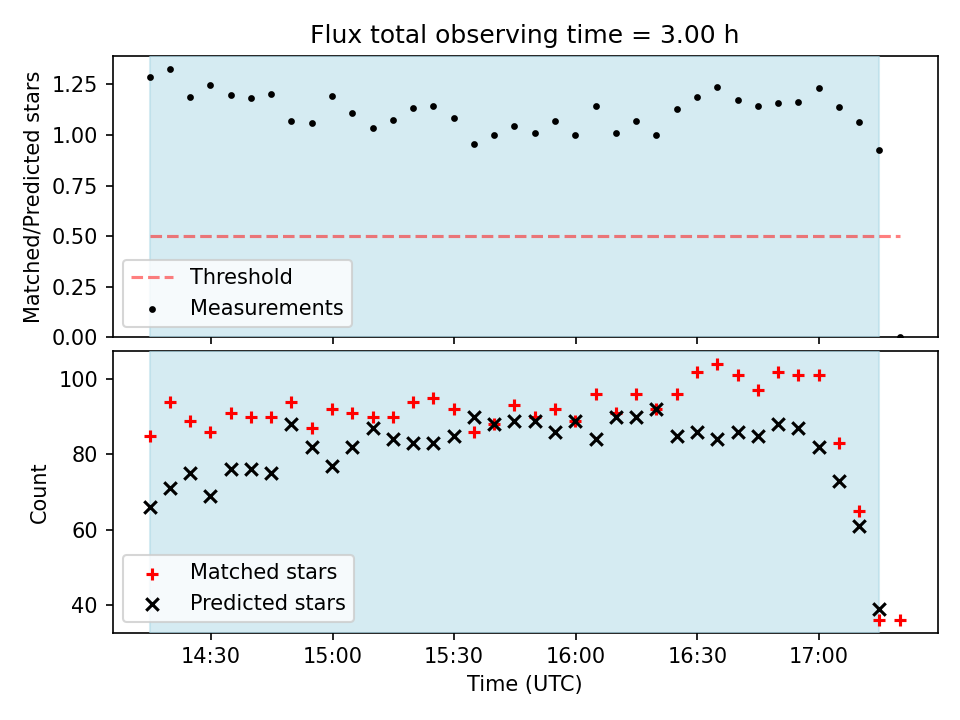 Flux total observing time = 3.00 h

Matched/Predicted stars

1.25
1.00
0.75
0.50
0.25
0.00

Threshold
Measurements

Count

100
80
60
40

Matched stars
Predicted stars

14:30
15:00
15:30
16:00
16:30
17:00

Time (UTC)